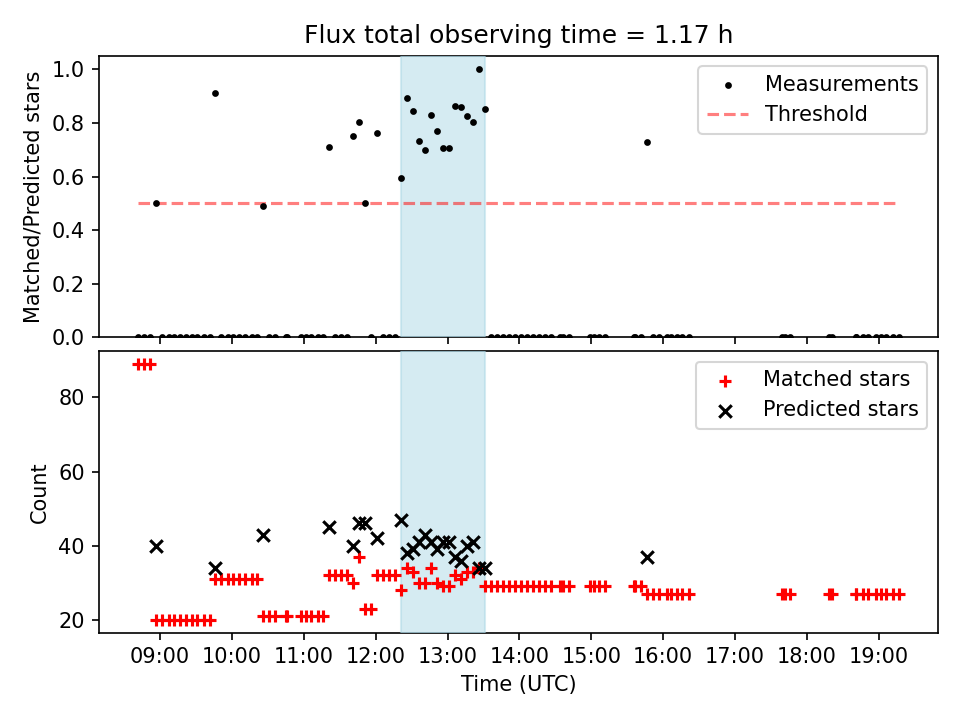 Flux total observing time = 1.17 h

Matched/Predicted stars

1.0
0.8
0.6
0.4
0.2
0.0

Measurements
Threshold

Count

80
60
40
20

Matched stars
Predicted stars

09:00 10:00 11:00 12:00 13:00 14:00 15:00 16:00 17:00 18:00 19:00
Time (UTC)